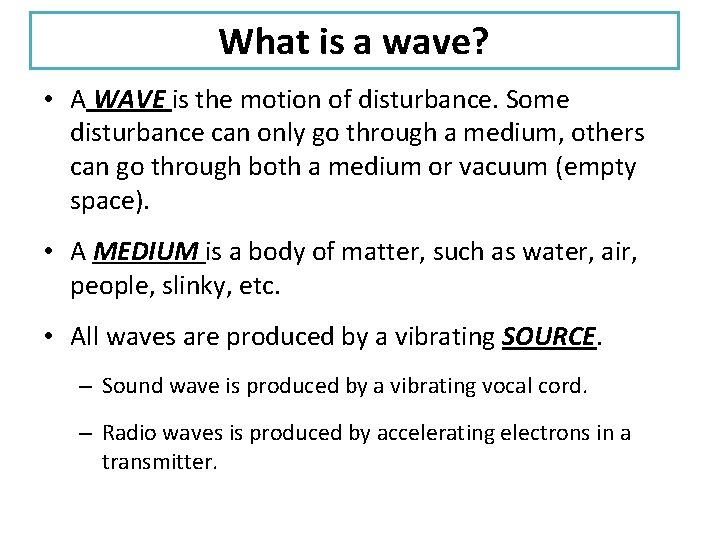 What is a wave?

• A WAVE is the motion of disturbance. Some disturbance can only go through a medium, others can go through both a medium or vacuum (empty space).

• A MEDIUM is a body of matter, such as water, air, people, slinky, etc.

• All waves are produced by a vibrating SOURCE.

– Sound wave is produced by a vibrating vocal cord.

– Radio waves is produced by accelerating electrons in a transmitter.